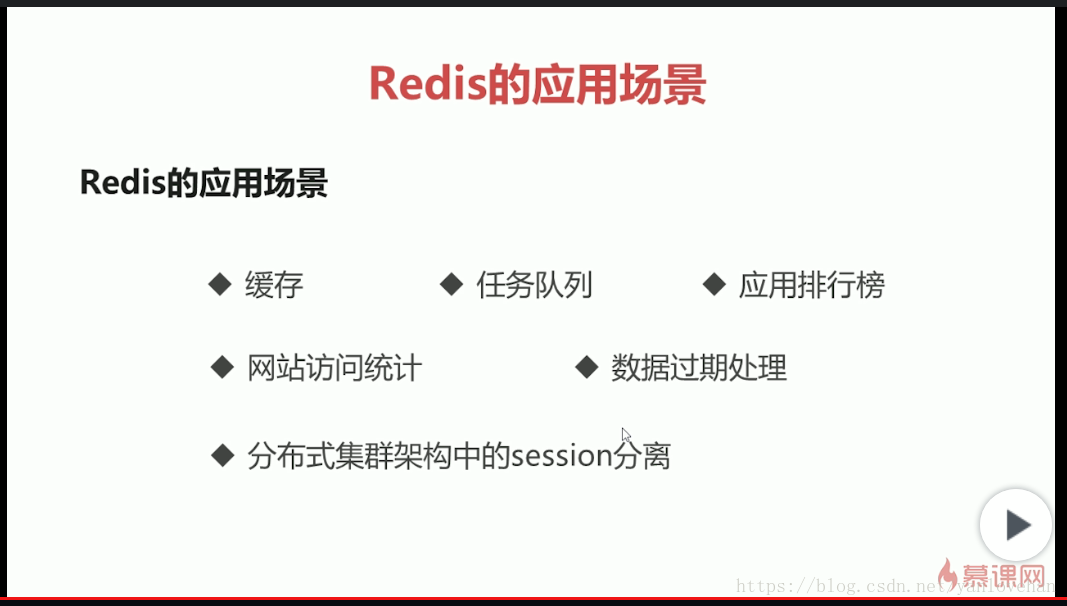 Redis的应用场景

Redis的应用场景

◆ 缓存 ◆ 任务队列 ◆ 应用排行榜

◆ 网站访问统计 ◆ 数据过期处理

◆ 分布式集群架构中的session分离

https://blog.csdn.net/yanlovehan

慕课网